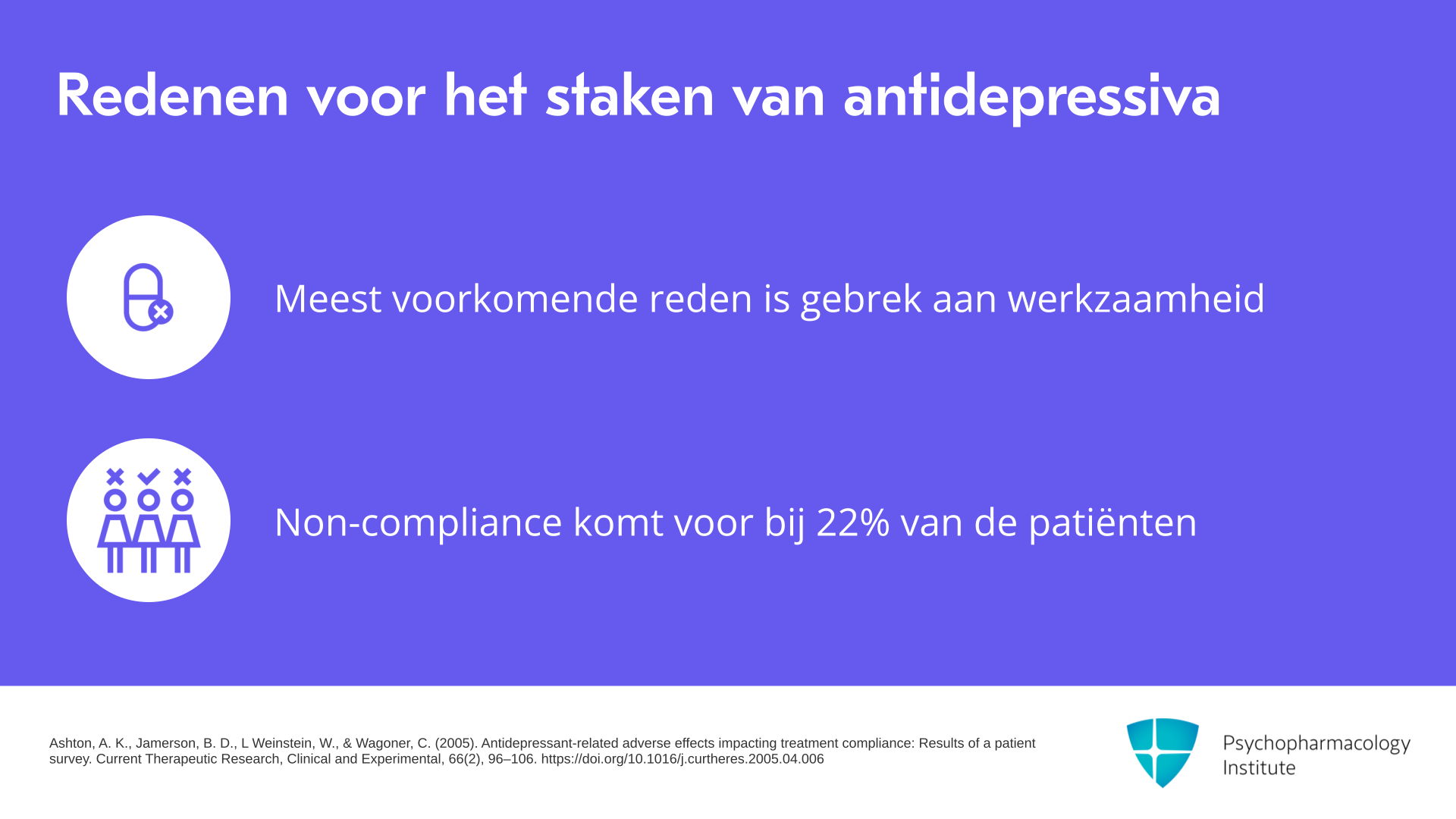 Redenen voor het staken van antidepressiva

Meest voorkomende reden is gebrek aan werkzaamheid

Non-compliance komt voor bij 22% van de patiënten

Ashton, A. K., Jamerson, B. D., L Weinstein, W., & Wagoner, C. (2005). Antidepressant-related adverse effects impacting treatment compliance: Results of a patient survey. Current Therapeutic Research, Clinical and Experimental, 66(2), 96–106. https://doi.org/10.1016/j.curtheres.2005.04.006

Psychopharmacology Institute